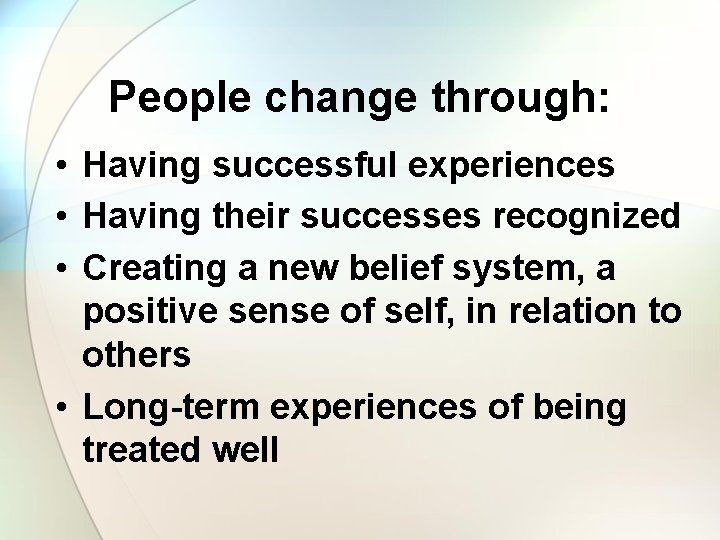 People change through:

• Having successful experiences
• Having their successes recognized
• Creating a new belief system, a positive sense of self, in relation to others
• Long-term experiences of being treated well